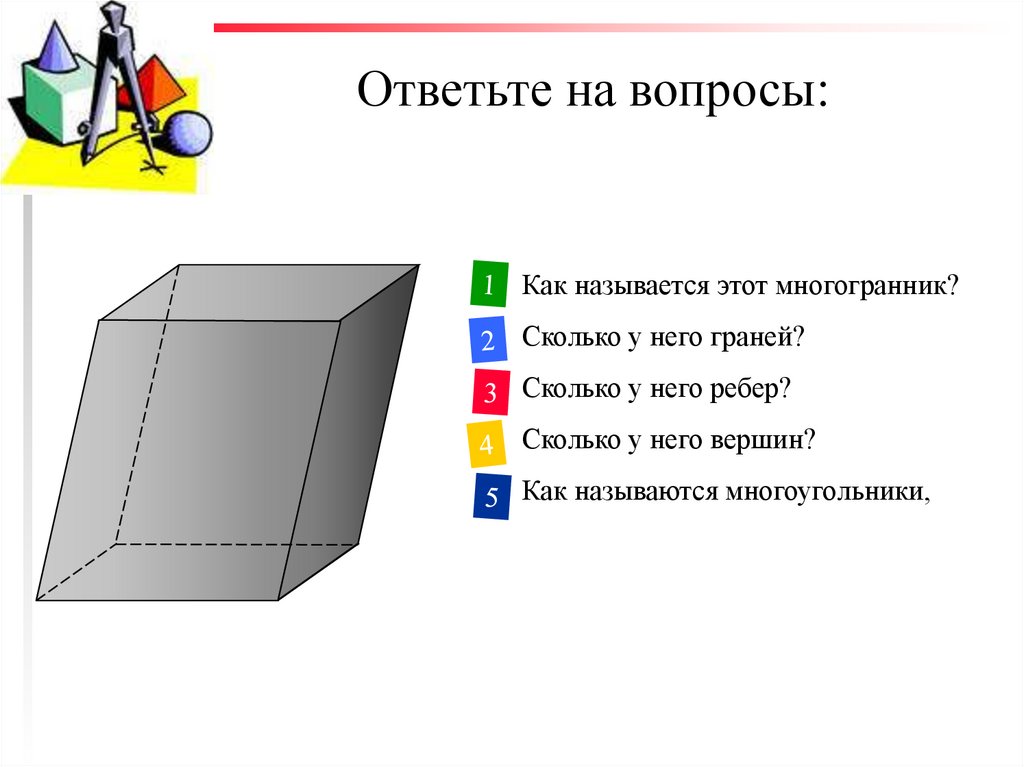 Ответьте на вопросы:

1 Как называется этот многогранник?

2 Сколько у него граней?

3 Сколько у него ребер?

4 Сколько у него вершин?

5 Как называются многоугольники,